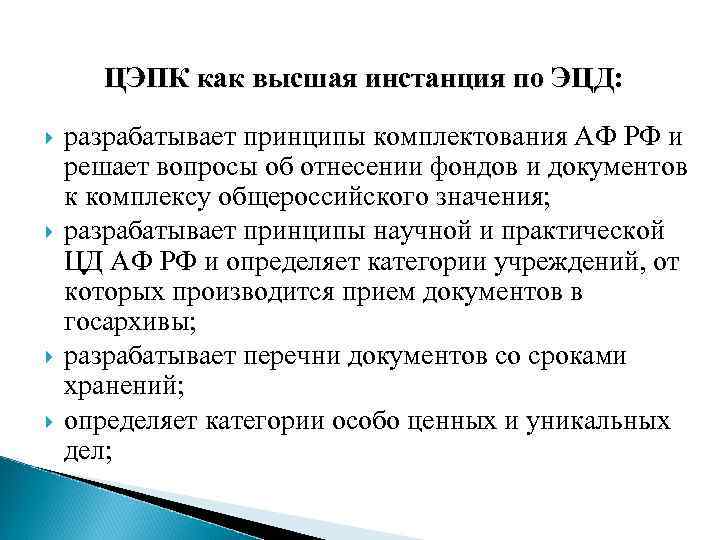 ЦЭПК как высшая инстанция по ЭЦД:

разрабатывает принципы комплектования АФ РФ и решает вопросы об отнесении фондов и документов к комплексу общероссийского значения;

разрабатывает принципы научной и практической ЦД АФ РФ и определяет категории учреждений, от которых производится прием документов в госархивы;

разрабатывает перечни документов со сроками хранений;

определяет категории особо ценных и уникальных дел;